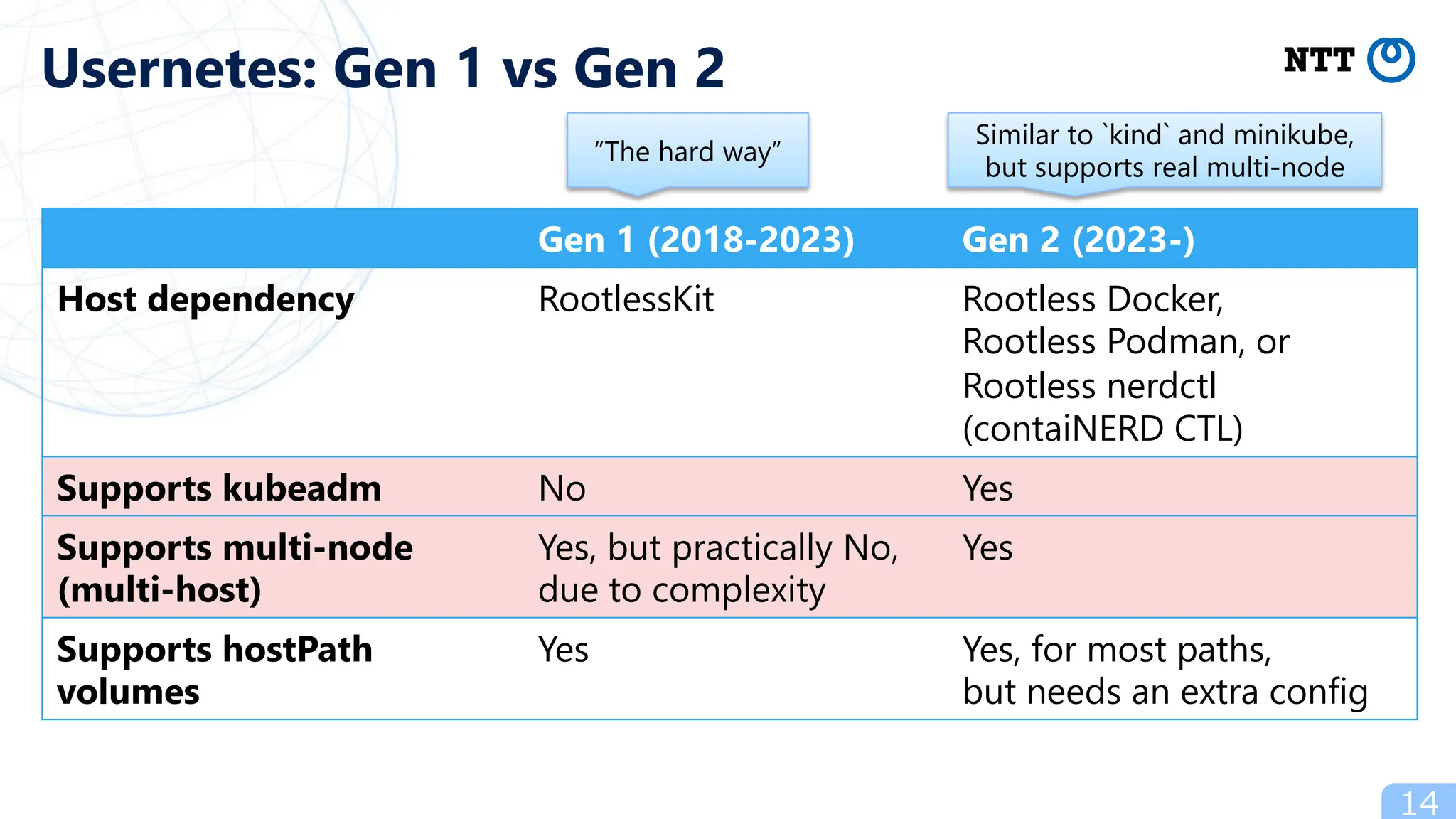 Usernetes: Gen 1 vs Gen 2

NTT

"The hard way"

Similar to `kind` and minikube, but supports real multi-node

| | Gen 1 (2018-2023) | Gen 2 (2023-) |
|---|---|---|
| Host dependency | RootlessKit | Rootless Docker, Rootless Podman, or Rootless nerdctl (contaiNERD CTL) |
| Supports kubeadm | No | Yes |
| Supports multi-node (multi-host) | Yes, but practically No, due to complexity | Yes |
| Supports hostPath volumes | Yes | Yes, for most paths, but needs an extra config |

14